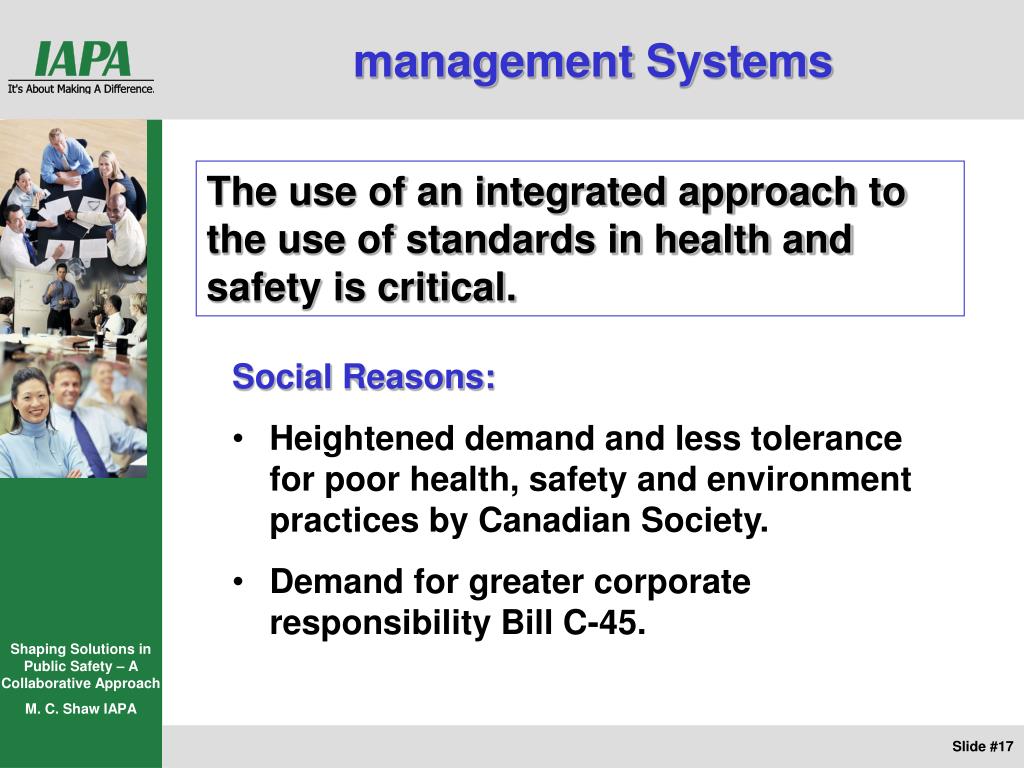 IAPA
It's About Making A Difference.

management Systems

The use of an integrated approach to the use of standards in health and safety is critical.

Social Reasons:

• Heightened demand and less tolerance for poor health, safety and environment practices by Canadian Society.

• Demand for greater corporate responsibility Bill C-45.

Shaping Solutions in Public Safety – A Collaborative Approach

M. C. Shaw IAPA

Slide #17